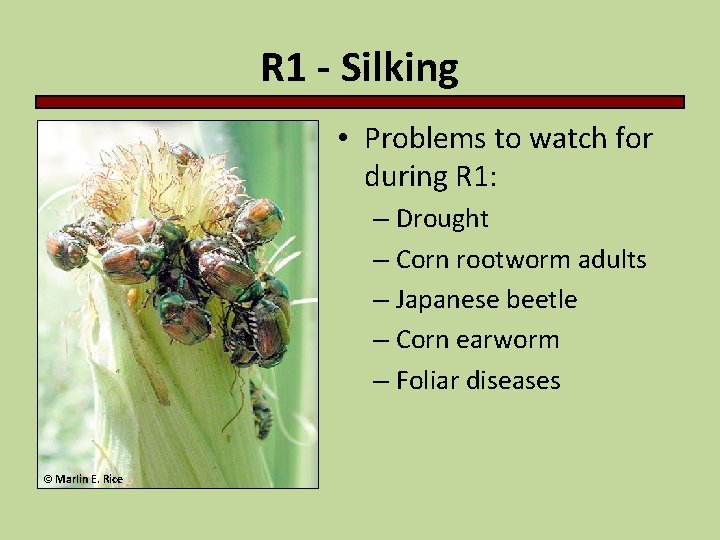 R1 - Silking

© Marlin E. Rice

• Problems to watch for during R1:
– Drought
– Corn rootworm adults
– Japanese beetle
– Corn earworm
– Foliar diseases